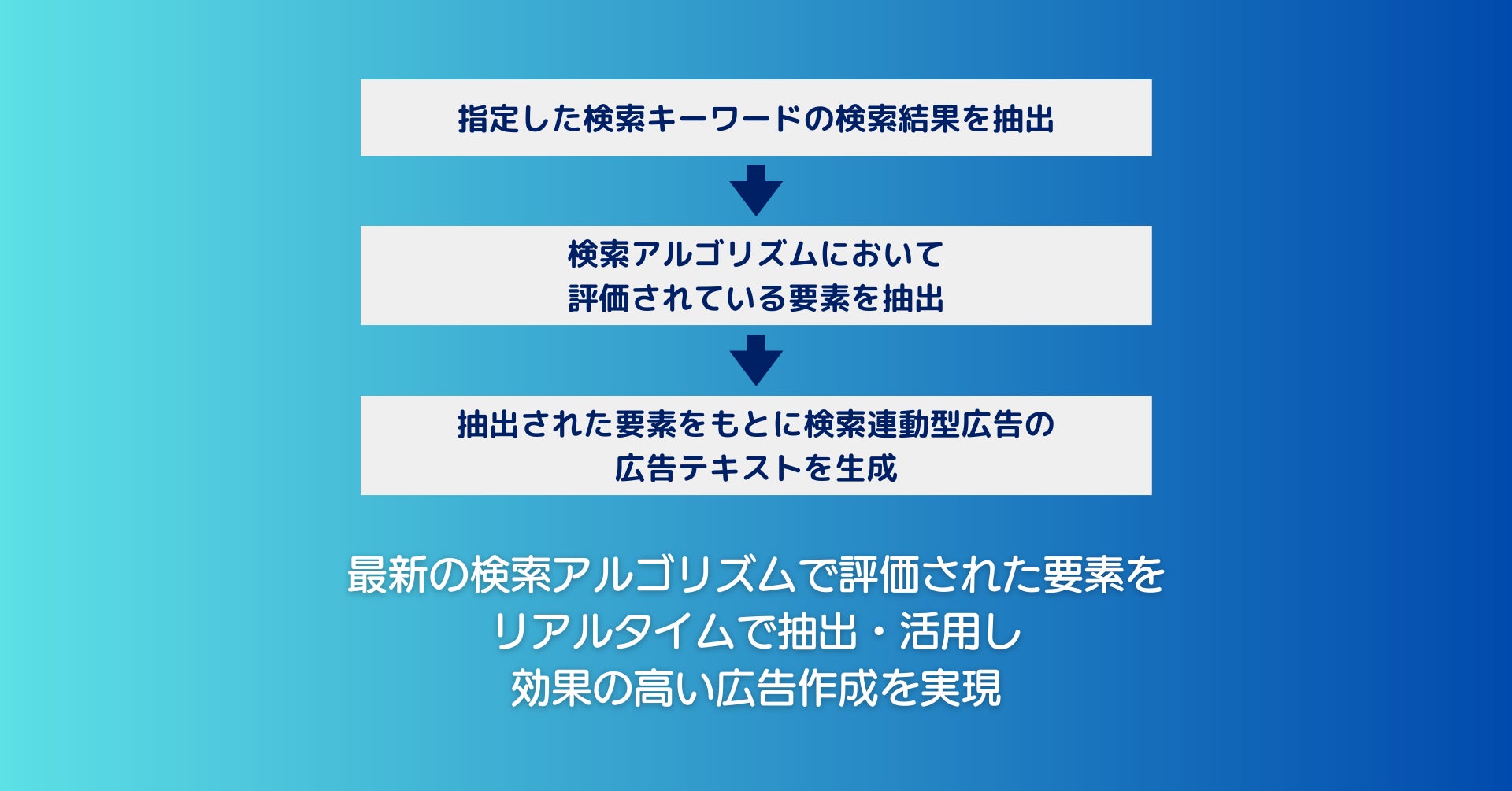 指定した検索キーワードの検索結果を抽出

検索アルゴリズムにおいて
評価されている要素を抽出

抽出された要素をもとに検索連動型広告の
広告テキストを生成

最新の検索アルゴリズムで評価された要素を
リアルタイムで抽出・活用し
効果の高い広告作成を実現